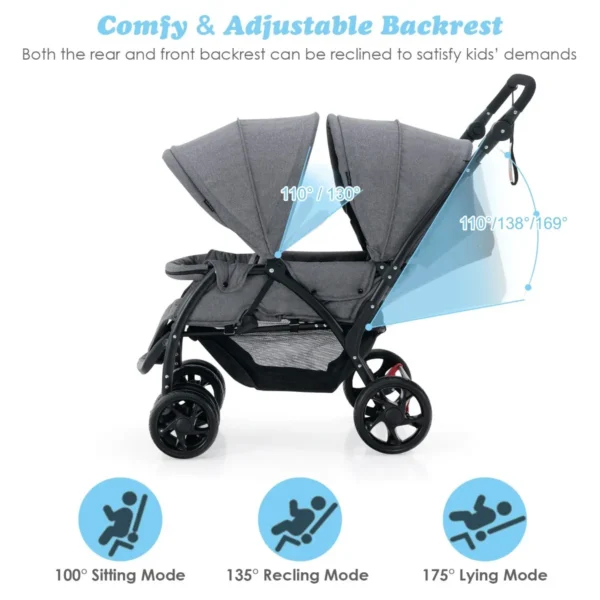 Comfy & Adjustable Backrest

Both the rear and front backrest can be reclined to satisfy kids' demands

110° / 130°

110°/138°/169°

100° Sitting Mode

135° Recling Mode

175° Lying Mode